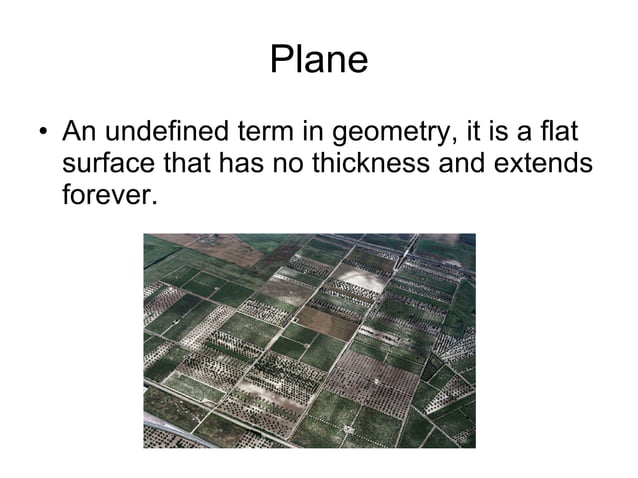 Plane

• An undefined term in geometry, it is a flat surface that has no thickness and extends forever.